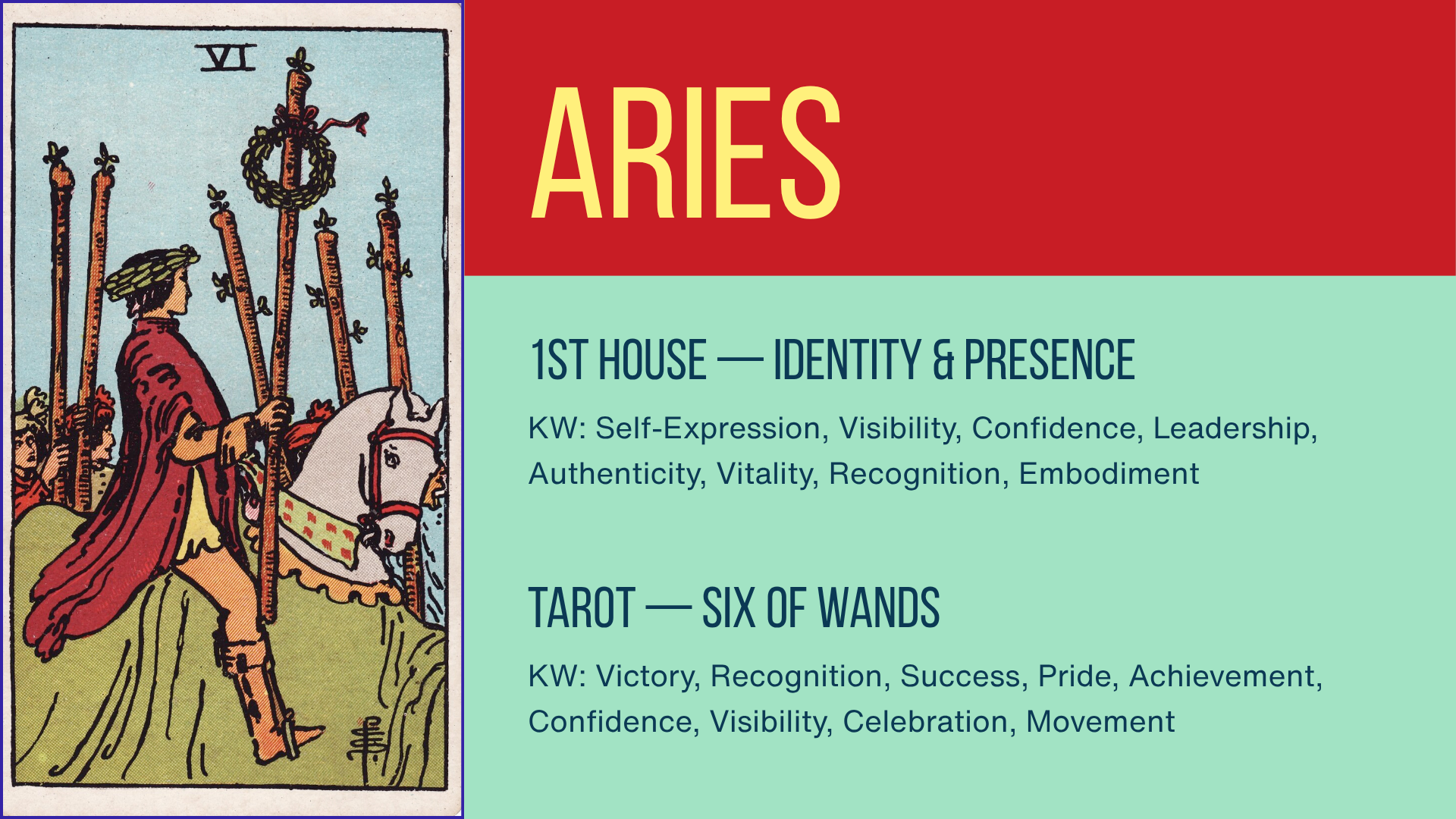 VI

ARIES

1ST HOUSE — IDENTITY & PRESENCE

KW: Self-Expression, Visibility, Confidence, Leadership, Authenticity, Vitality, Recognition, Embodiment

TAROT — SIX OF WANDS

KW: Victory, Recognition, Success, Pride, Achievement, Confidence, Visibility, Celebration, Movement